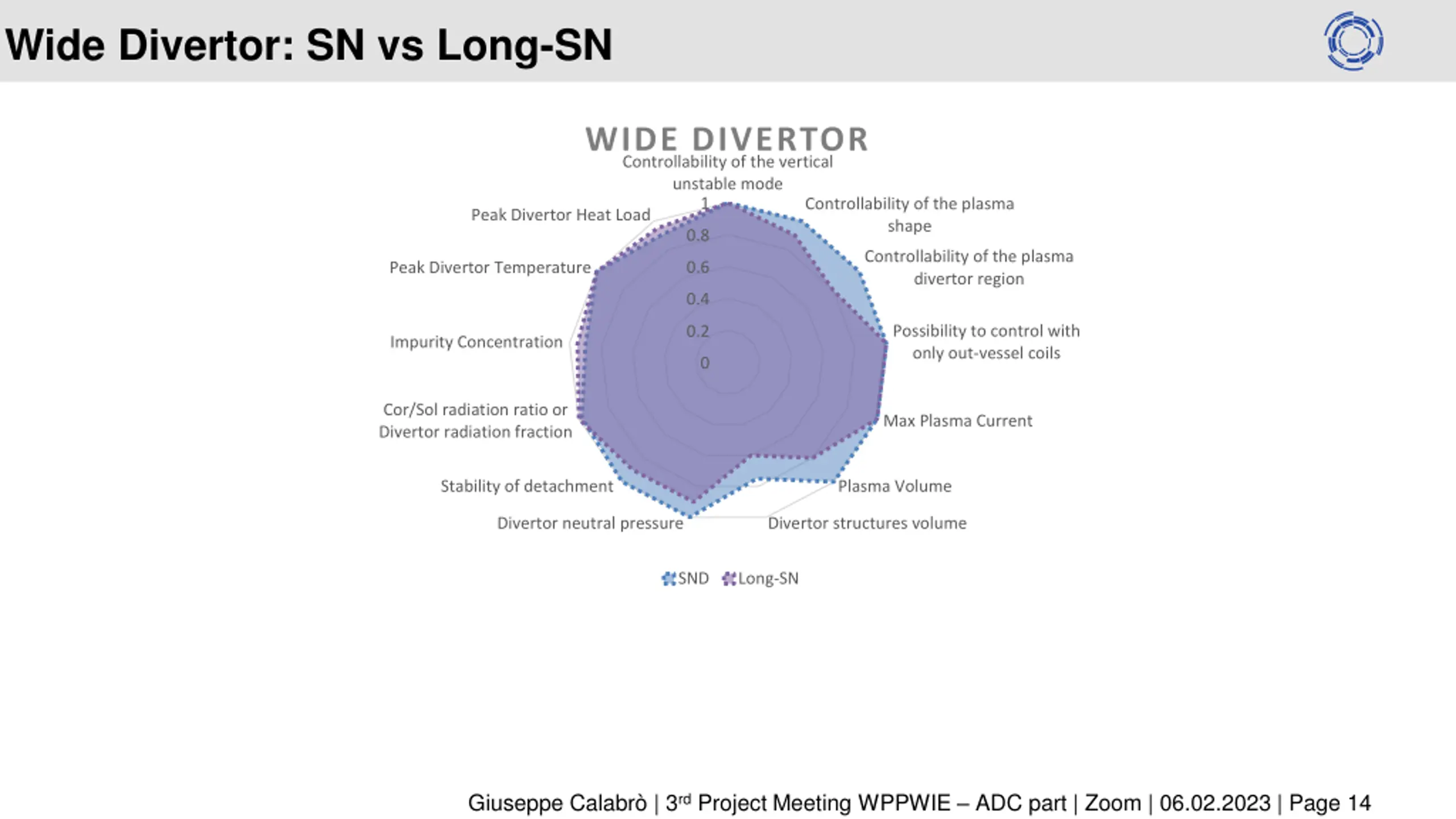 Wide Divertor: SN vs Long-SN

WIDE DIVERTOR

Controllability of the vertical unstable mode

Controllability of the plasma shape

Controllability of the plasma divertor region

Possibility to control with only out-vessel coils

Max Plasma Current

Plasma Volume

Divertor structures volume

Divertor neutral pressure

Stability of detachment

Cor/Sol radiation ratio or Divertor radiation fraction

Impurity Concentration

Peak Divertor Temperature

Peak Divertor Heat Load

1
0.8
0.6
0.4
0.2
0

SND Long-SN

Giuseppe Calabrò | 3$^{rd}$ Project Meeting WPPWIE – ADC part | Zoom | 06.02.2023 | Page 14